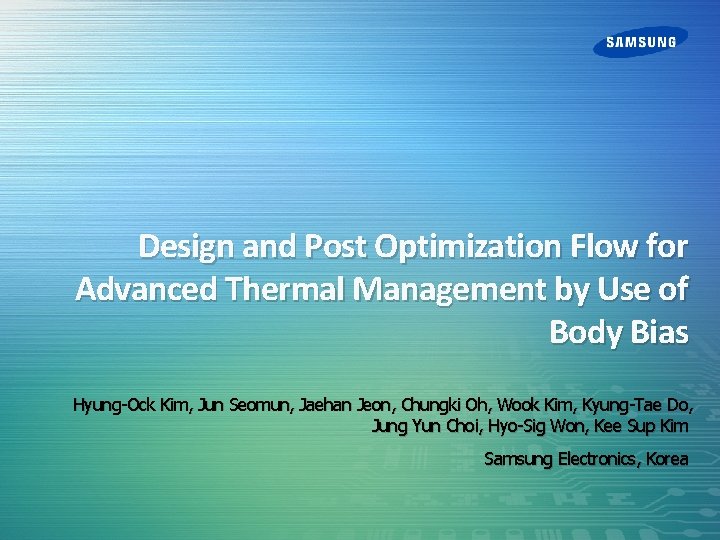 SAMSUNG

Design and Post Optimization Flow for Advanced Thermal Management by Use of Body Bias

Hyung-Ock Kim, Jun Seomun, Jaehan Jeon, Chungki Oh, Wook Kim, Kyung-Tae Do, Jung Yun Choi, Hyo-Sig Won, Kee Sup Kim

Samsung Electronics, Korea